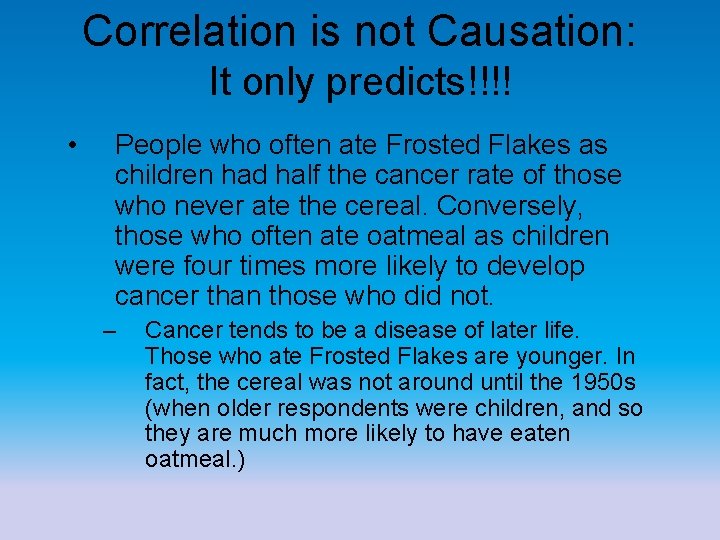 Correlation is not Causation:
It only predicts!!!!

• People who often ate Frosted Flakes as children had half the cancer rate of those who never ate the cereal. Conversely, those who often ate oatmeal as children were four times more likely to develop cancer than those who did not.

– Cancer tends to be a disease of later life. Those who ate Frosted Flakes are younger. In fact, the cereal was not around until the 1950s (when older respondents were children, and so they are much more likely to have eaten oatmeal.)